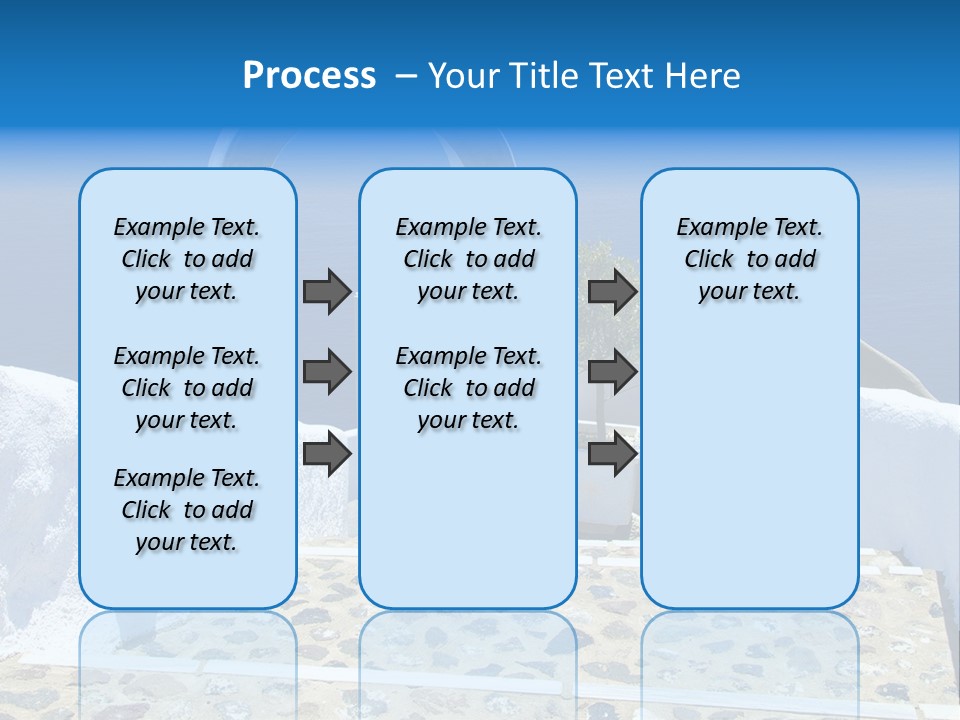 Process – Your Title Text Here

Example Text. Click to add your text.

Example Text. Click to add your text.

Example Text. Click to add your text.

Example Text. Click to add your text.

Example Text. Click to add your text.

Example Text. Click to add your text.